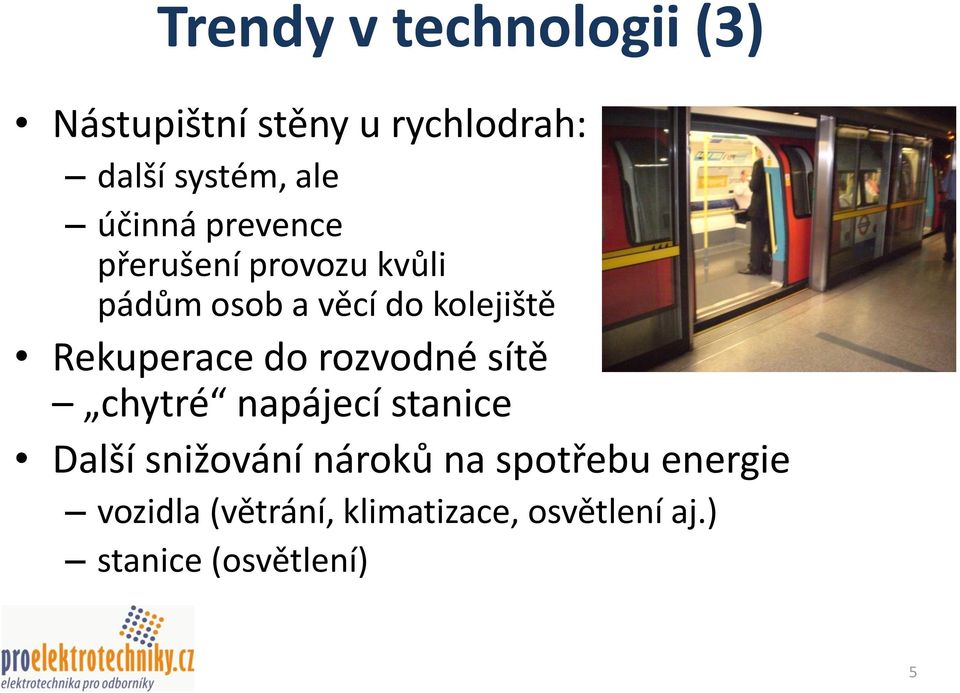 Trendy v technologii (3)

• Nástupištní stěny u rychlodrah:
 – další systém, ale
 – účinná prevence přerušení provozu kvůli pádům osob a věcí do kolejiště
• Rekuperace do rozvodné sítě
 – „chytré“ napájecí stanice
• Další snižování nároků na spotřebu energie
 – vozidla (větrání, klimatizace, osvětlení aj.)
 – stanice (osvětlení)

proelektrotechniky.cz
elektrotechnika pro odborníky

5